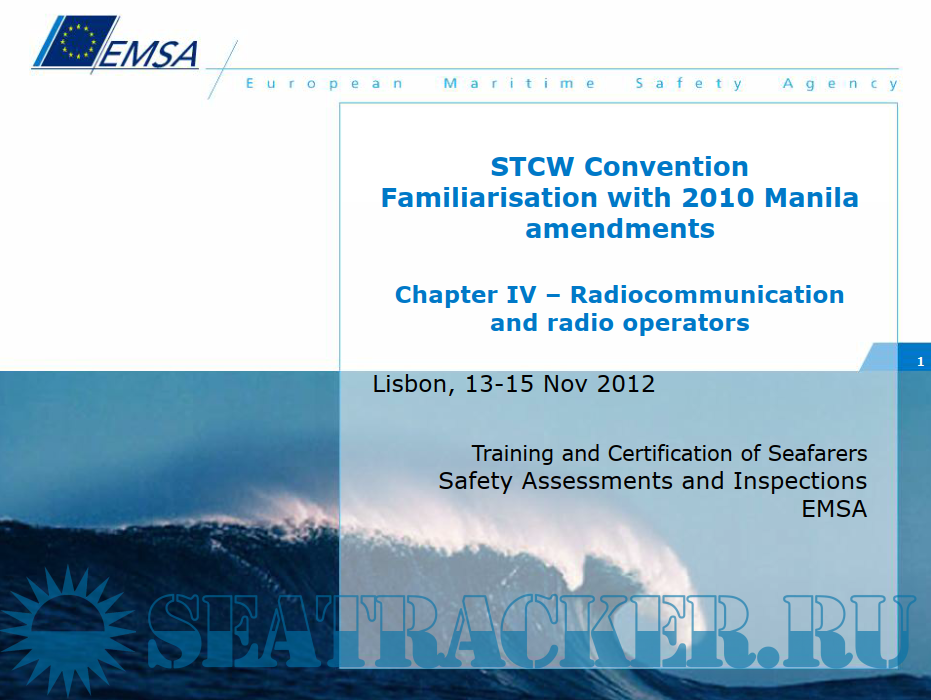 EMSA

European Maritime Safety Agency

STCW Convention
Familiarisation with 2010 Manila amendments

Chapter IV – Radiocommunication and radio operators

1

Lisbon, 13-15 Nov 2012

Training and Certification of Seafarers
Safety Assessments and Inspections
EMSA

SEATRACKER.RU